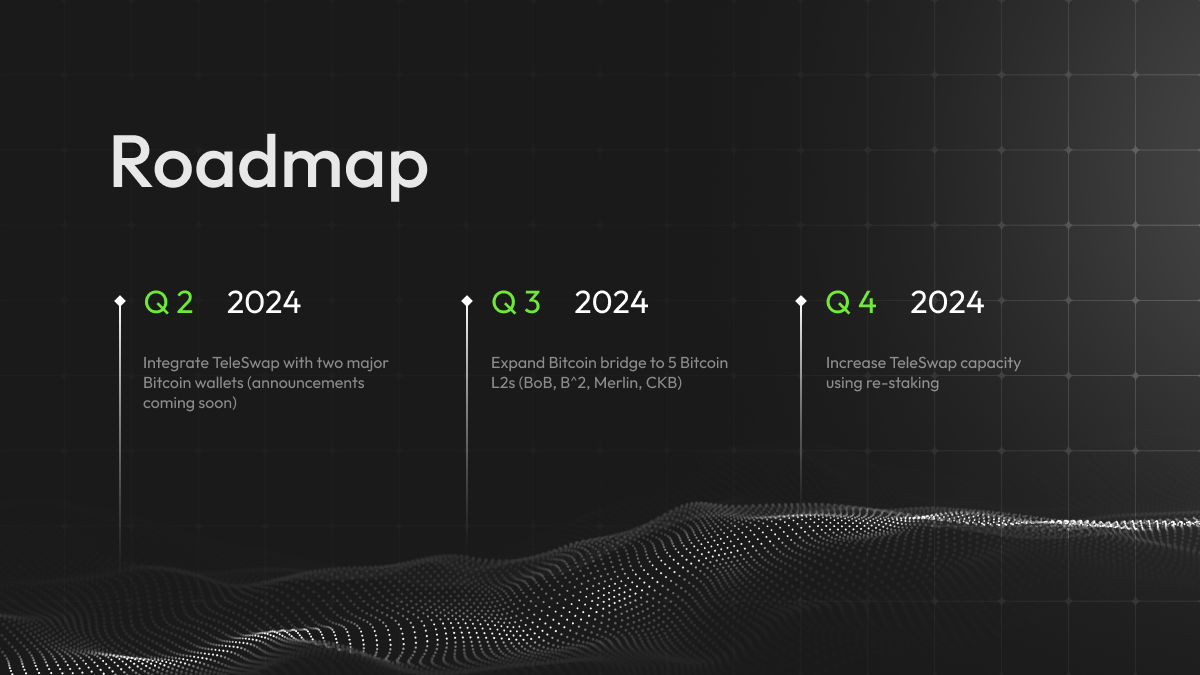 Roadmap

Q 2 2024

Integrate TeleSwap with two major Bitcoin wallets (announcements coming soon)

Q 3 2024

Expand Bitcoin bridge to 5 Bitcoin L2s (BoB, B^2, Merlin, CKB)

Q 4 2024

Increase TeleSwap capacity using re-staking